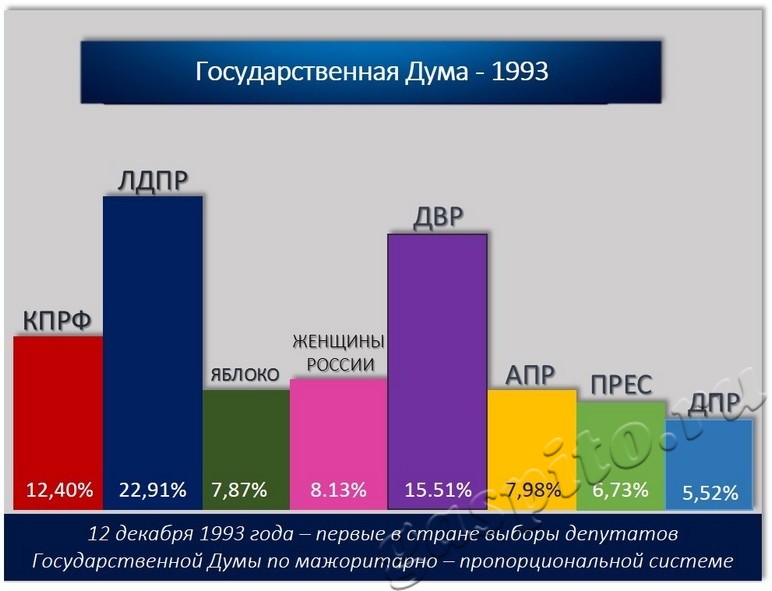 Государственная Дума - 1993

КПРФ
ЛДПР
ЯБЛОКО
ЖЕНЩИНЫ РОССИИ
ДВР
АПР
ПРЕС
ДПР

12,40%
22,91%
7,87%
8.13%
15.51%
7,98%
6,73%
5,52%

12 декабря 1993 года – первые в стране выборы депутатов Государственной Думы по мажоритарно – пропорциональной системе

gospito.ru